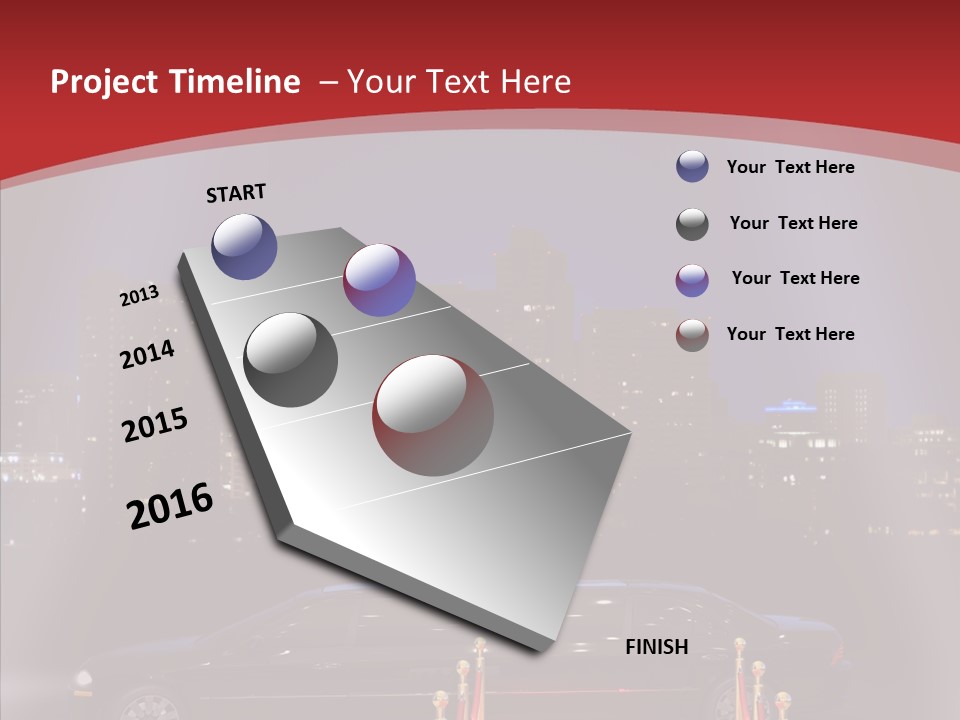 Project Timeline – Your Text Here

START

2013

2014

2015

2016

FINISH

Your Text Here

Your Text Here

Your Text Here

Your Text Here